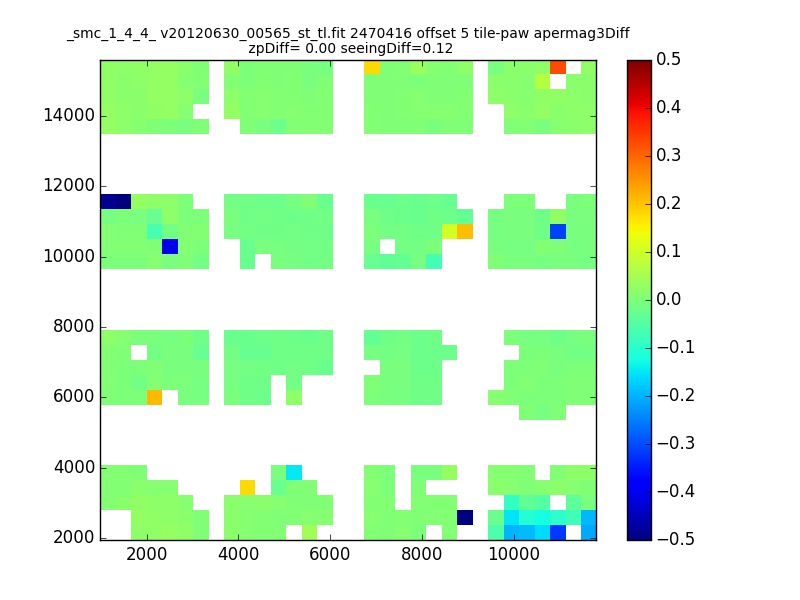 _smc_1_4_4_ v20120630_00565_st_tl.fit 2470416 offset 5 tile-paw apermag3Diff
zpDiff= 0.00 seeingDiff=0.12

14000
12000
10000
8000
6000
4000
2000

2000
4000
6000
8000
10000

0.5
0.4
0.3
0.2
0.1
0.0
−0.1
−0.2
−0.3
−0.4
−0.5